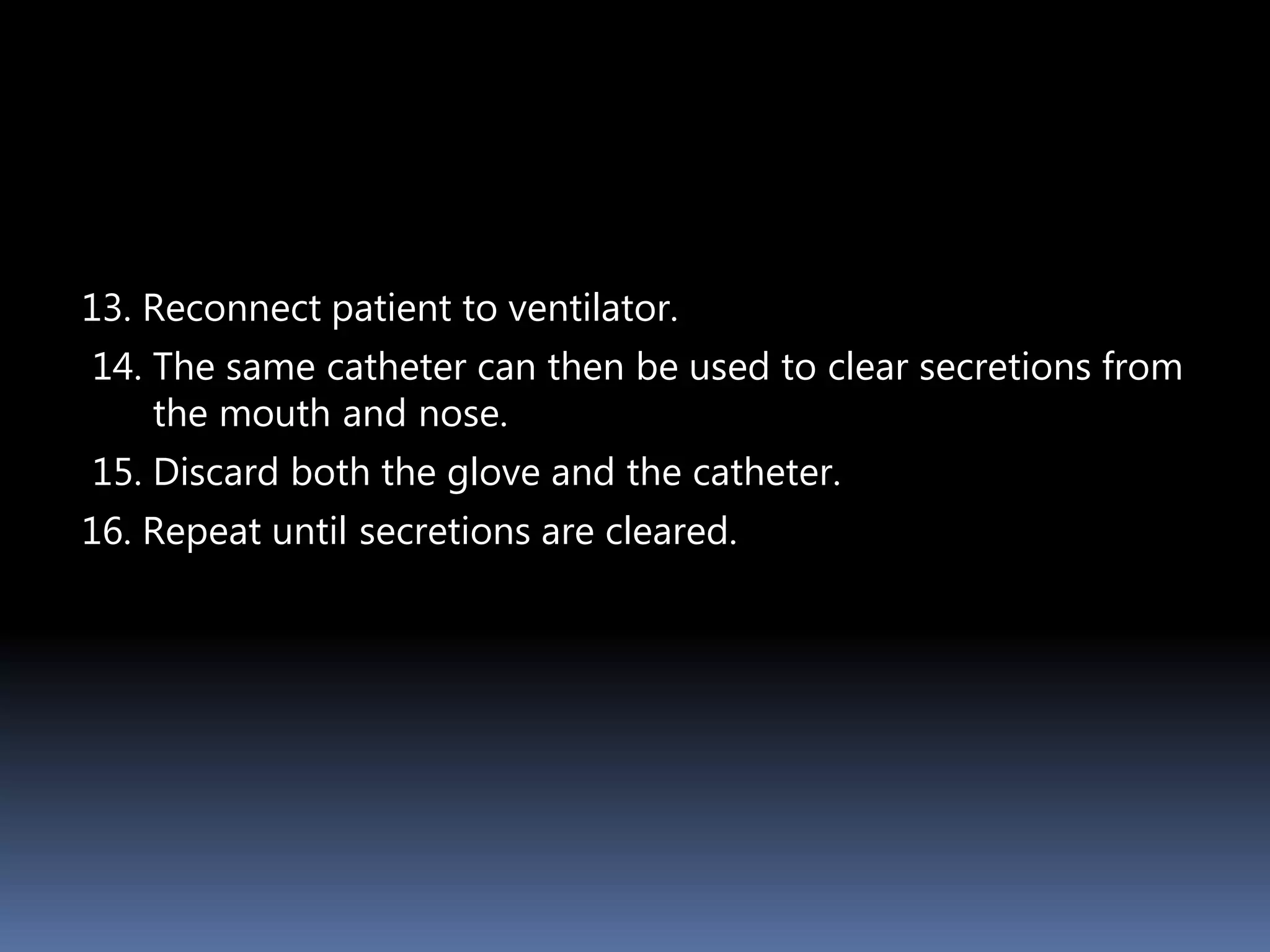 13. Reconnect patient to ventilator.

14. The same catheter can then be used to clear secretions from the mouth and nose.

15. Discard both the glove and the catheter.

16. Repeat until secretions are cleared.